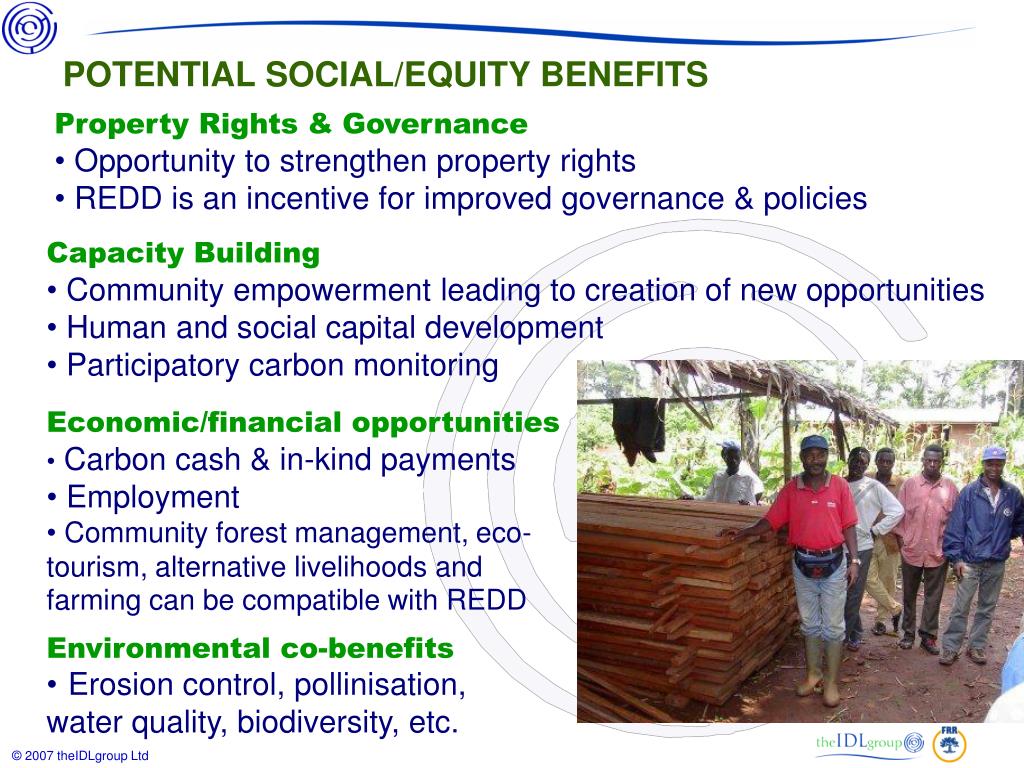 POTENTIAL SOCIAL/EQUITY BENEFITS

Property Rights & Governance
• Opportunity to strengthen property rights
• REDD is an incentive for improved governance & policies

Capacity Building
• Community empowerment leading to creation of new opportunities
• Human and social capital development
• Participatory carbon monitoring

Economic/financial opportunities
• Carbon cash & in-kind payments
• Employment
• Community forest management, eco-tourism, alternative livelihoods and farming can be compatible with REDD

Environmental co-benefits
• Erosion control, pollinisation, water quality, biodiversity, etc.

© 2007 theIDLgroup Ltd

theIDLgroup

FRR